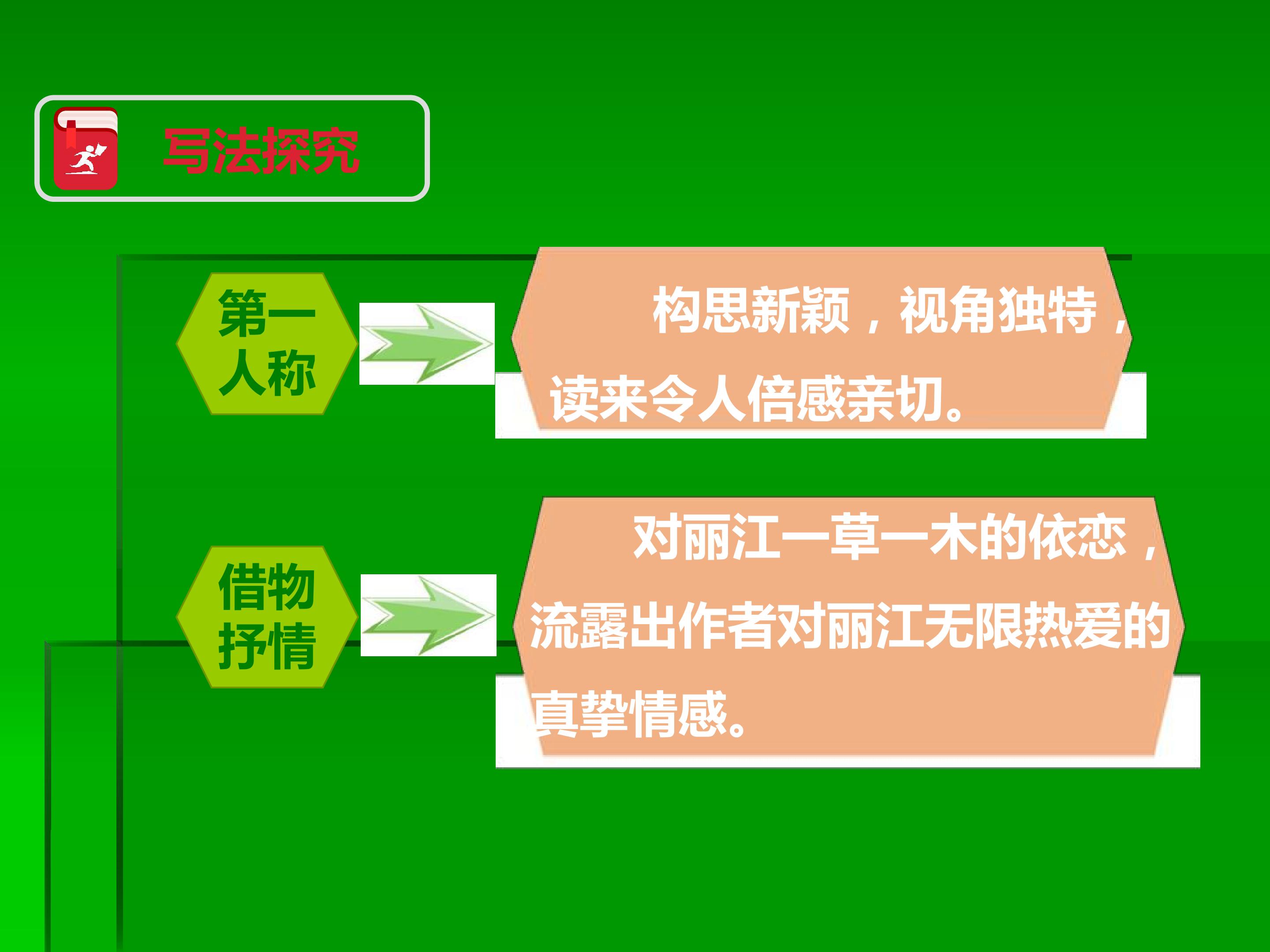 写法探究

第一人称

构思新颖，视角独特，读来令人倍感亲切。

借物抒情

对丽江一草一木的依恋，流露出作者对丽江无限热爱的真挚情感。